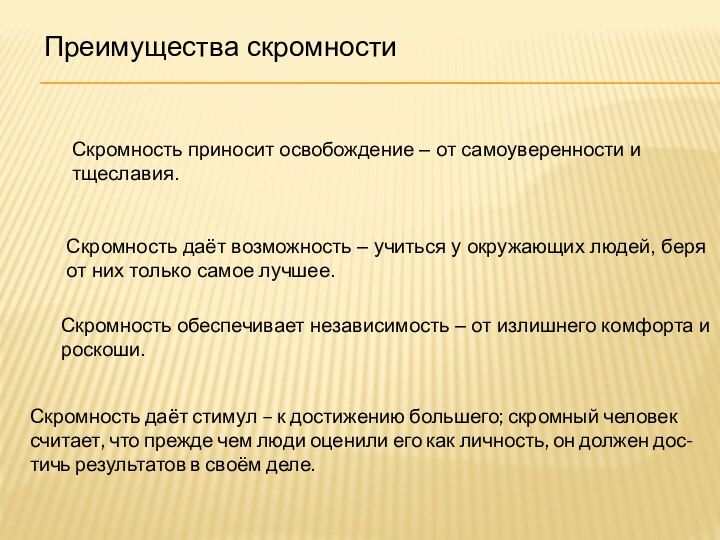 Преимущества скромности

Скромность приносит освобождение – от самоуверенности и тщеславия.

Скромность даёт возможность – учиться у окружающих людей, беря от них только самое лучшее.

Скромность обеспечивает независимость – от излишнего комфорта и роскоши.

Скромность даёт стимул – к достижению большего; скромный человек считает, что прежде чем люди оценили его как личность, он должен достичь результатов в своём деле.